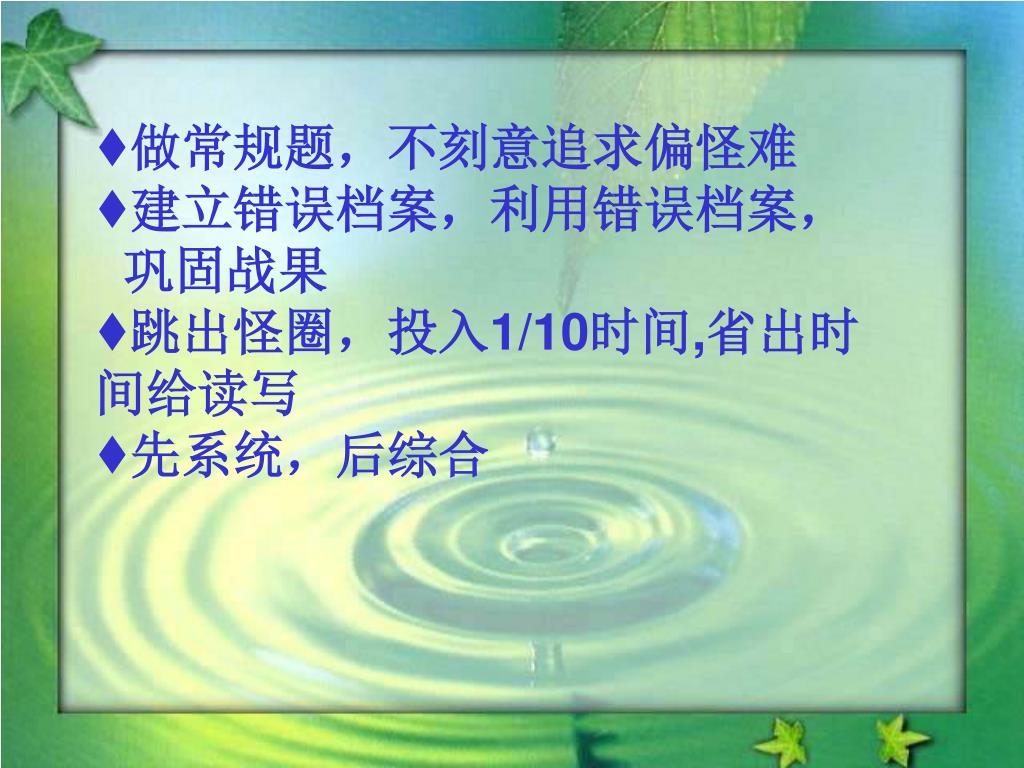 ♦做常规题，不刻意追求偏怪难
♦建立错误档案，利用错误档案，巩固战果
♦跳出怪圈，投入1/10时间,省出时间给读写
♦先系统，后综合